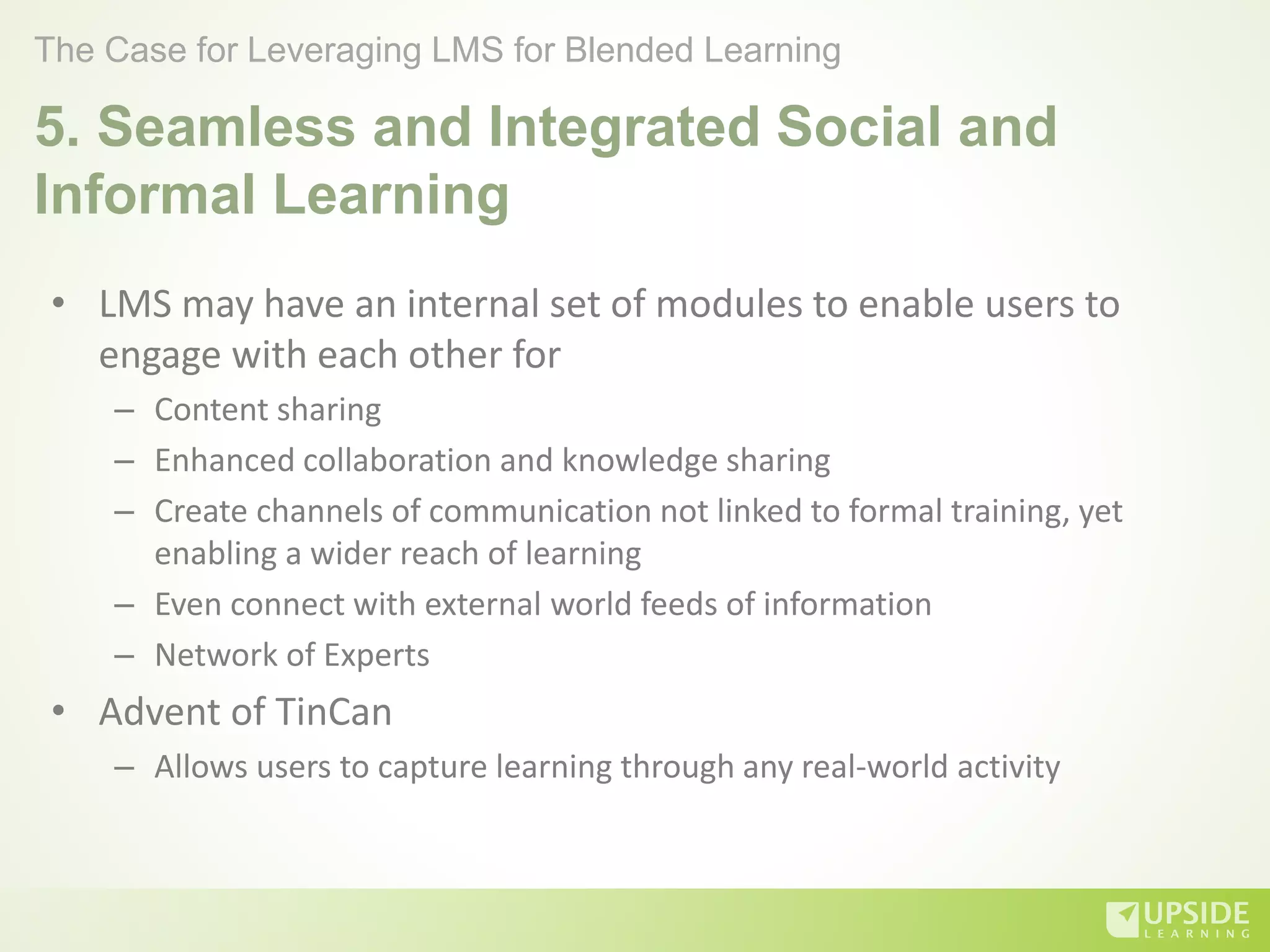 The Case for Leveraging LMS for Blended Learning

5. Seamless and Integrated Social and Informal Learning

• LMS may have an internal set of modules to enable users to engage with each other for
– Content sharing
– Enhanced collaboration and knowledge sharing
– Create channels of communication not linked to formal training, yet enabling a wider reach of learning
– Even connect with external world feeds of information
– Network of Experts
• Advent of TinCan
– Allows users to capture learning through any real-world activity

UPSIDE LEARNING